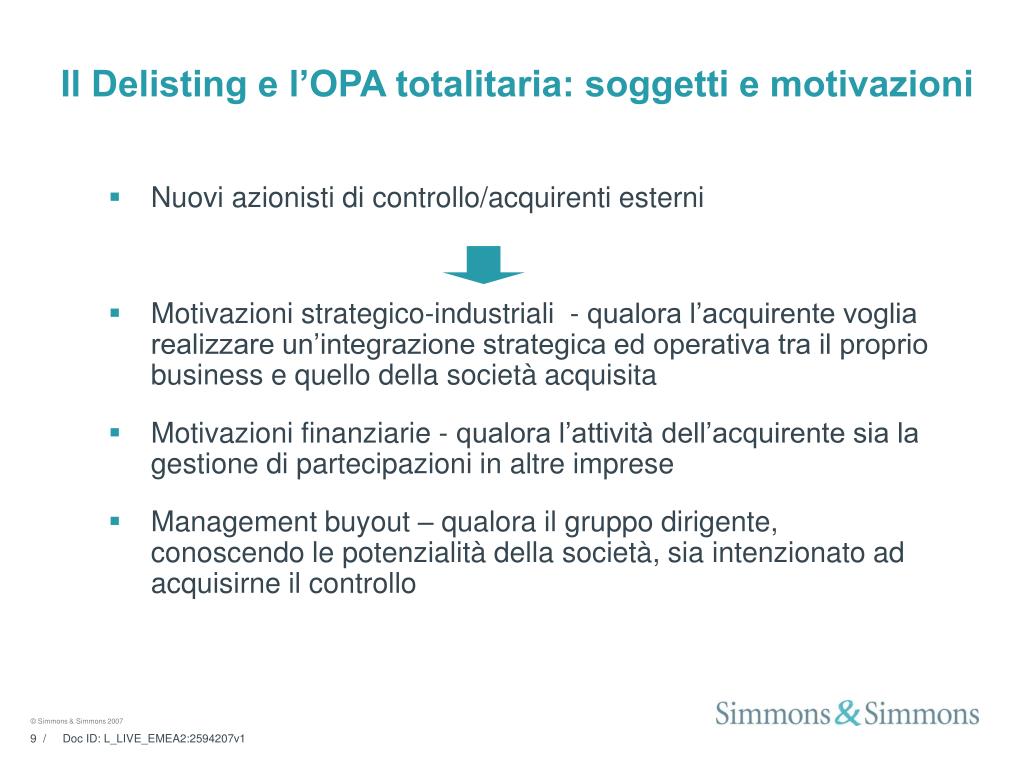 Il Delisting e l’OPA totalitaria: soggetti e motivazioni

▪ Nuovi azionisti di controllo/acquirenti esterni

▪ Motivazioni strategico-industriali - qualora l’acquirente voglia realizzare un’integrazione strategica ed operativa tra il proprio business e quello della società acquisita

▪ Motivazioni finanziarie - qualora l’attività dell’acquirente sia la gestione di partecipazioni in altre imprese

▪ Management buyout – qualora il gruppo dirigente, conoscendo le potenzialità della società, sia intenzionato ad acquisirne il controllo

© Simmons & Simmons 2007

9 / Doc ID: L_LIVE_EMEA2:2594207v1

Simmons & Simmons